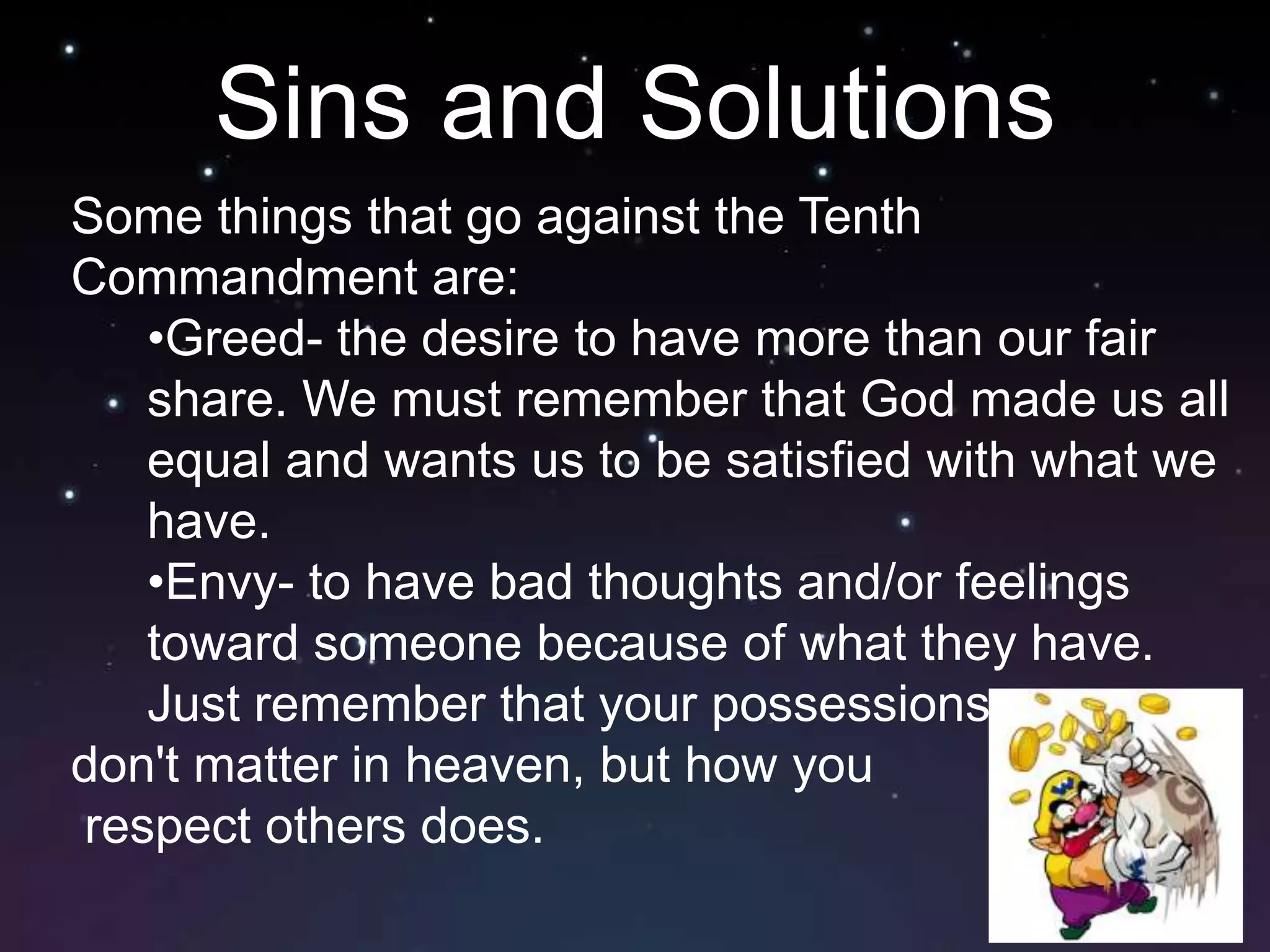 Sins and Solutions

Some things that go against the Tenth Commandment are:

•Greed- the desire to have more than our fair share. We must remember that God made us all equal and wants us to be satisfied with what we have.

•Envy- to have bad thoughts and/or feelings toward someone because of what they have. Just remember that your possessions don't matter in heaven, but how you respect others does.